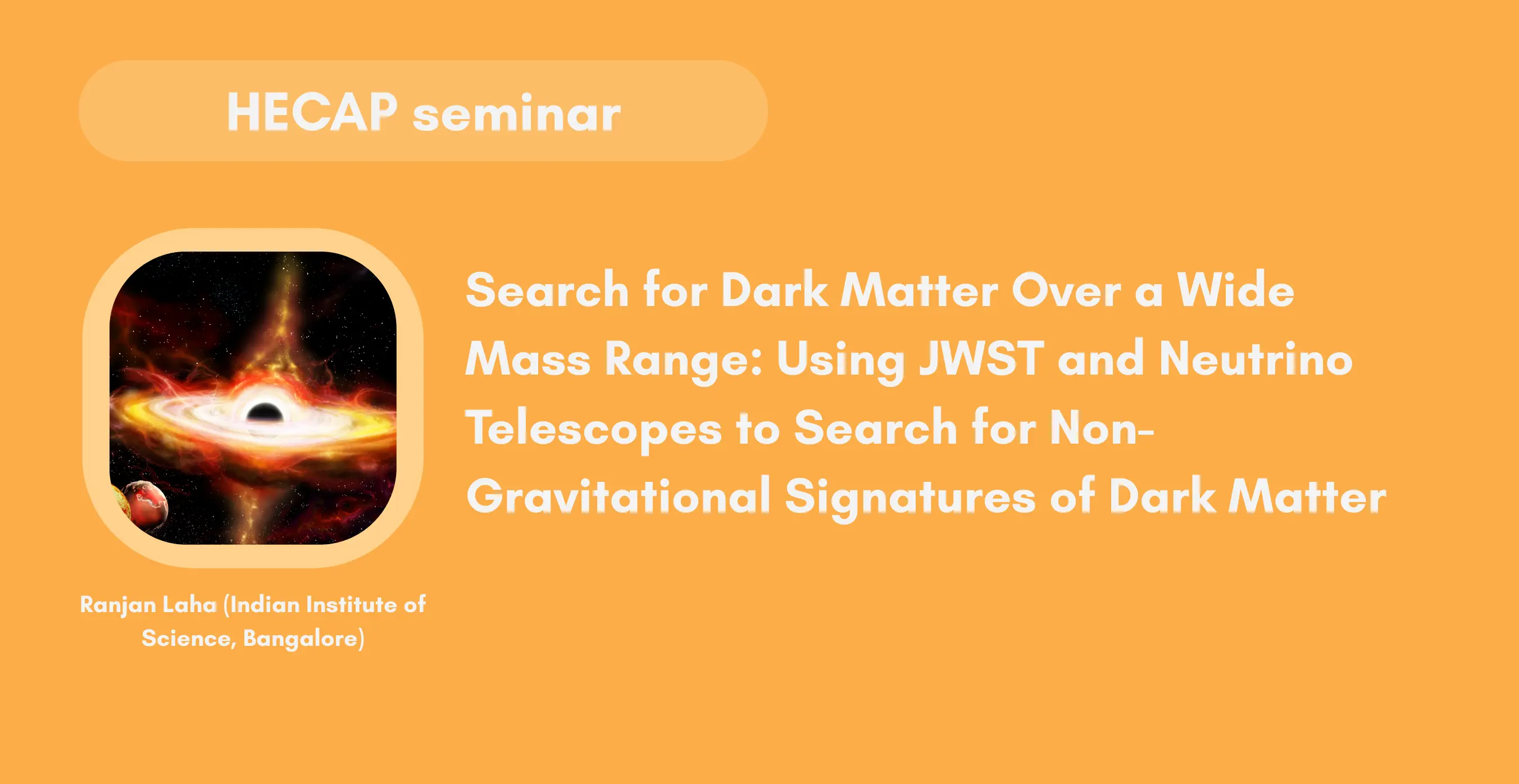 HECAP seminar

Search for Dark Matter Over a Wide Mass Range: Using JWST and Neutrino Telescopes to Search for Non-Gravitational Signatures of Dark Matter

Ranjan Laha (Indian Institute of Science, Bangalore)